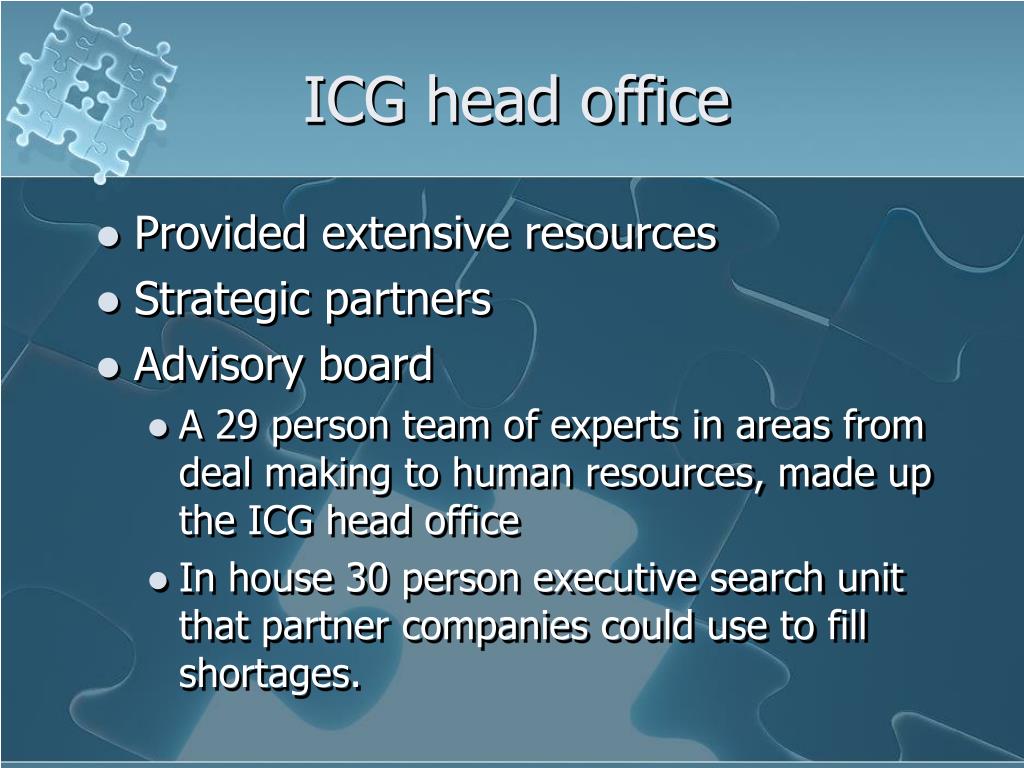 ICG head office

- Provided extensive resources
- Strategic partners
- Advisory board
  - A 29 person team of experts in areas from deal making to human resources, made up the ICG head office
  - In house 30 person executive search unit that partner companies could use to fill shortages.